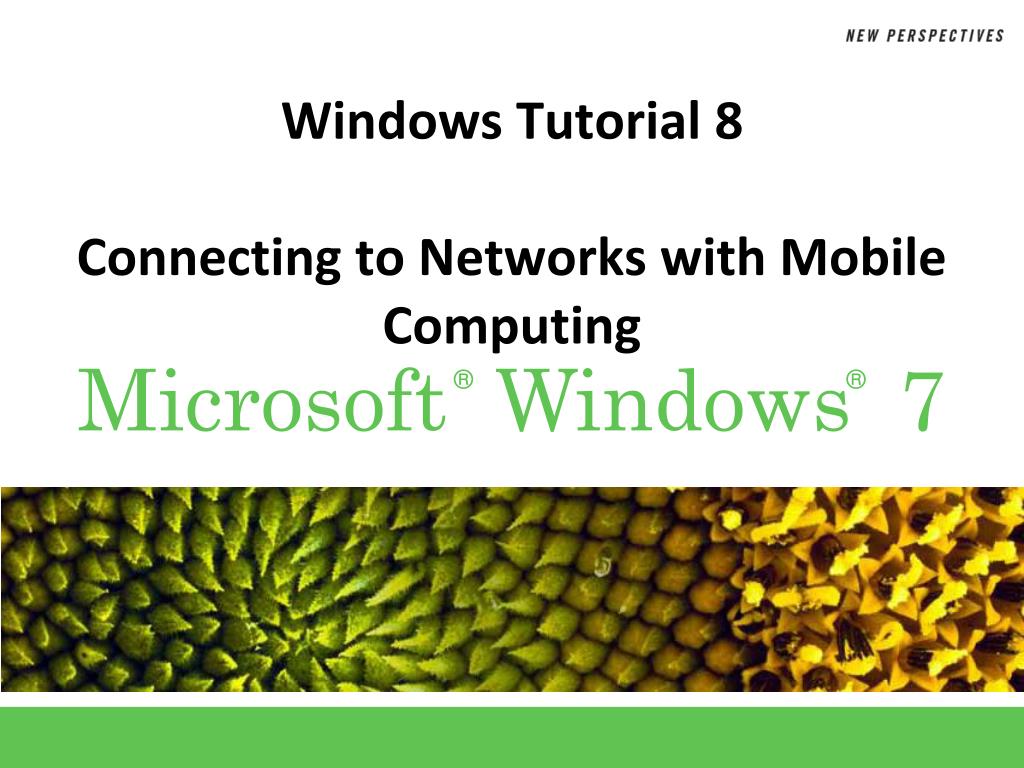 NEW PERSPECTIVES

Windows Tutorial 8

Connecting to Networks with Mobile Computing

Microsoft® Windows® 7